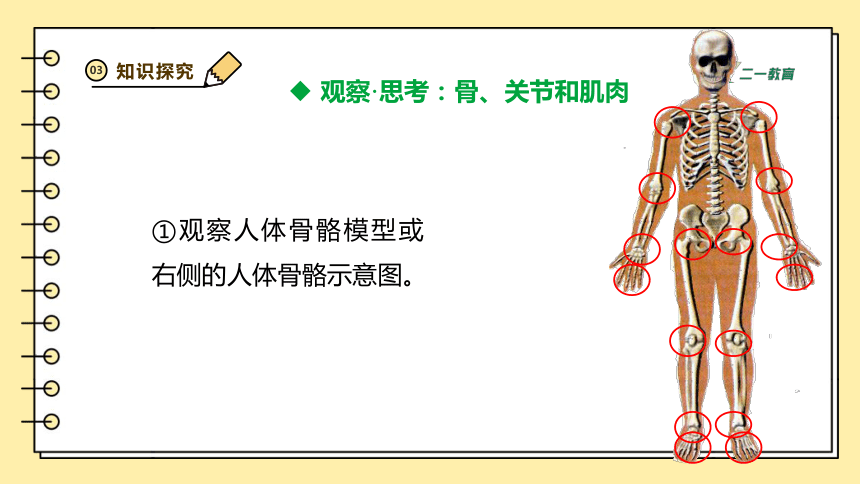 03 知识探究

◆ 观察·思考：骨、关节和肌肉

二一教育

①观察人体骨骼模型或右侧的人体骨骼示意图。